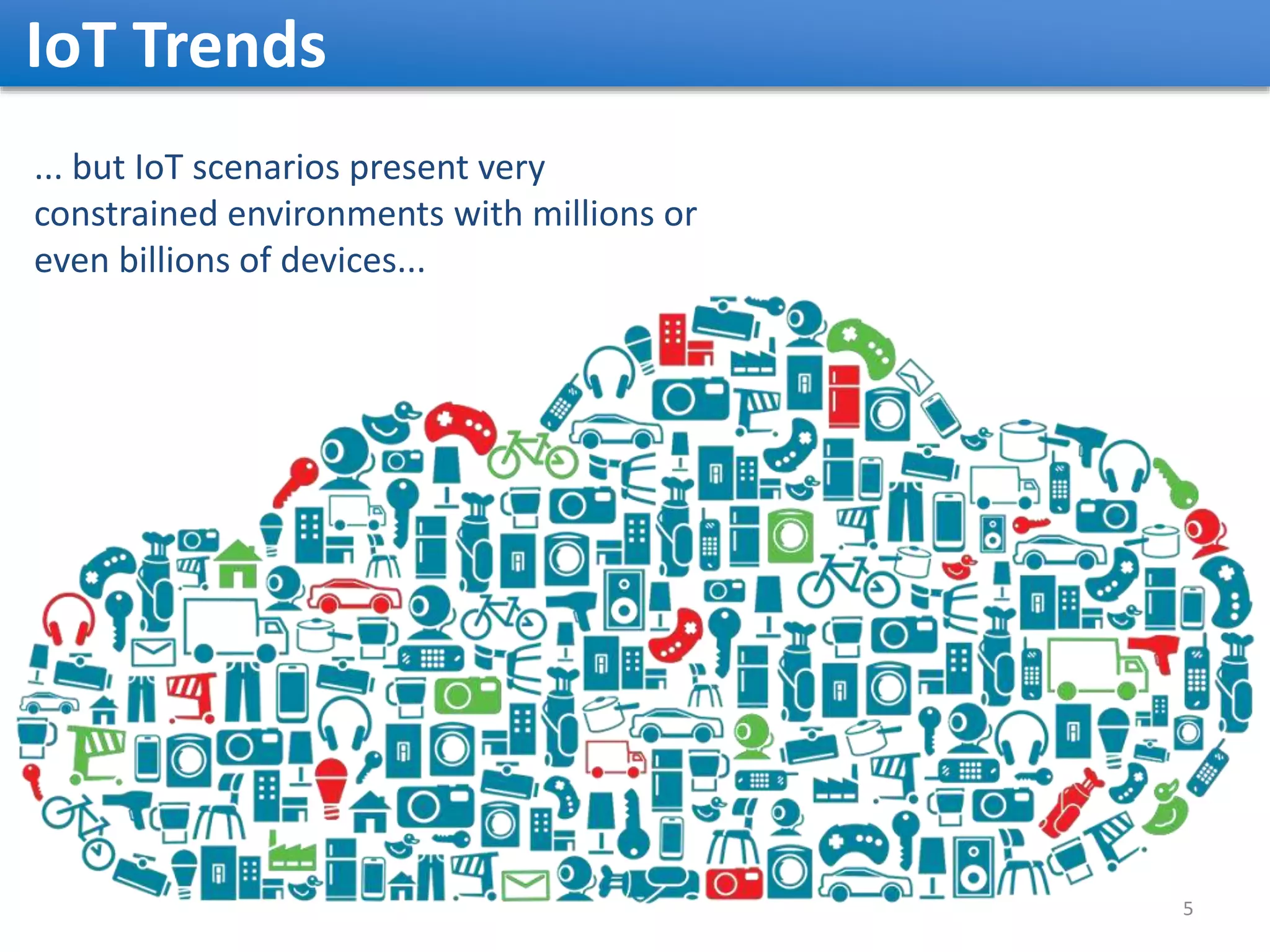 IoT Trends

... but IoT scenarios present very constrained environments with millions or even billions of devices...

5